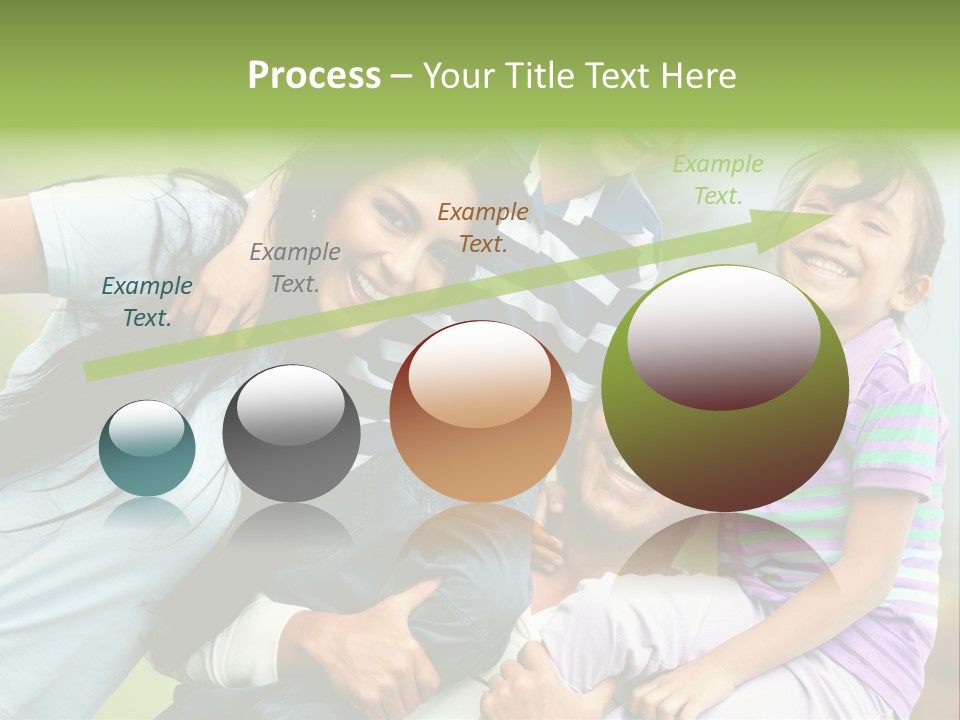 Process – Your Title Text Here

Example Text.

Example Text.

Example Text.

Example Text.